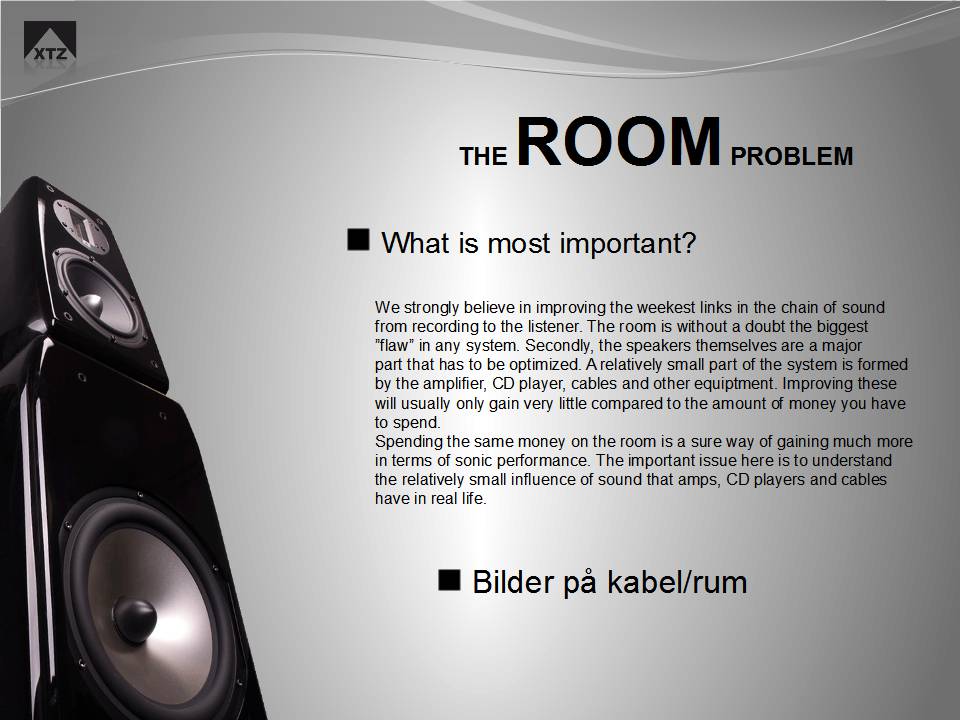 XTZ

THE ROOM PROBLEM

■ What is most important?

We strongly believe in improving the weekest links in the chain of sound from recording to the listener. The room is without a doubt the biggest ”flaw” in any system. Secondly, the speakers themselves are a major part that has to be optimized. A relatively small part of the system is formed by the amplifier, CD player, cables and other equiptment. Improving these will usually only gain very little compared to the amount of money you have to spend.
Spending the same money on the room is a sure way of gaining much more in terms of sonic performance. The important issue here is to understand the relatively small influence of sound that amps, CD players and cables have in real life.

■ Bilder på kabel/rum